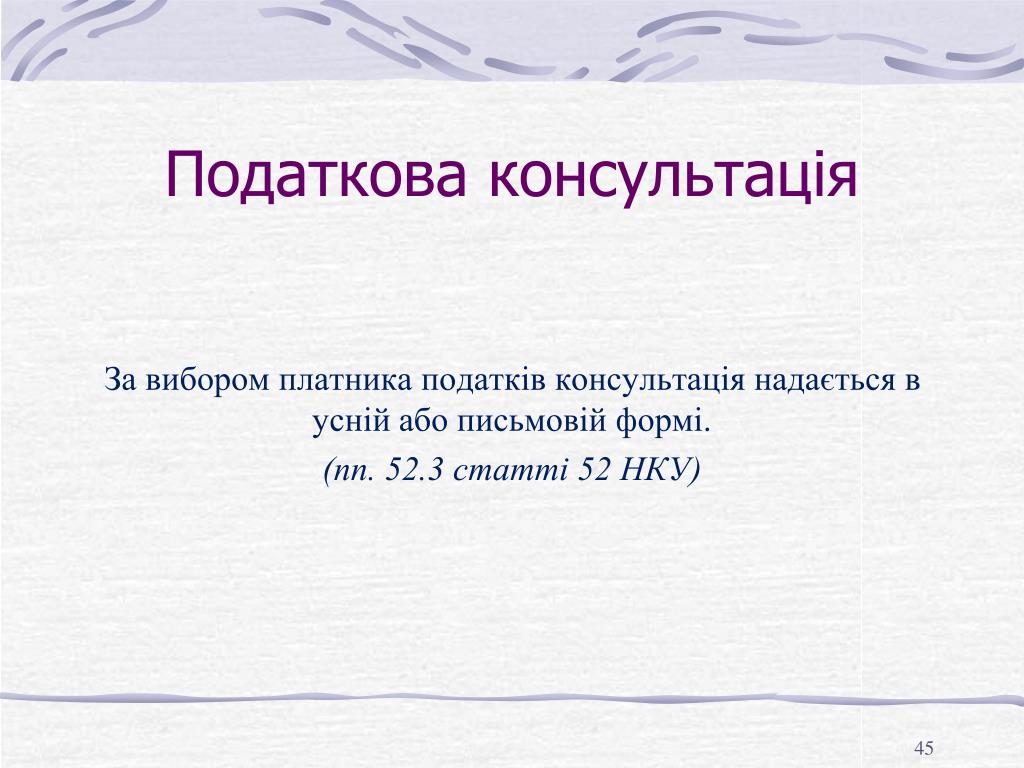 Податкова консультація

За вибором платника податків консультація надається в усній або письмовій формі.

(пп. 52.3 статті 52 НКУ)

45